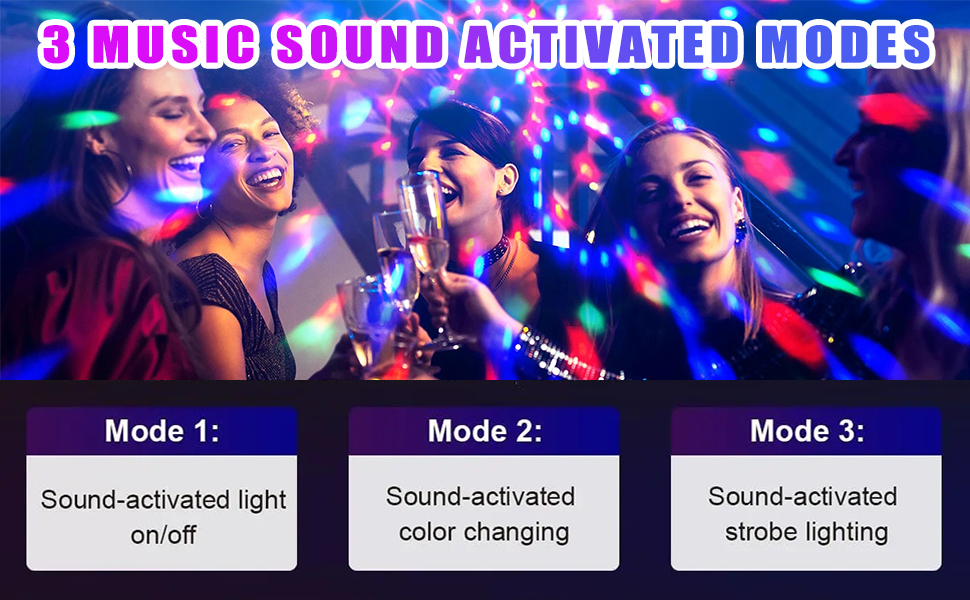 3 MUSIC SOUND ACTIVATED MODES

Mode 1:

Sound-activated light on/off

Mode 2:

Sound-activated color changing

Mode 3:

Sound-activated strobe lighting